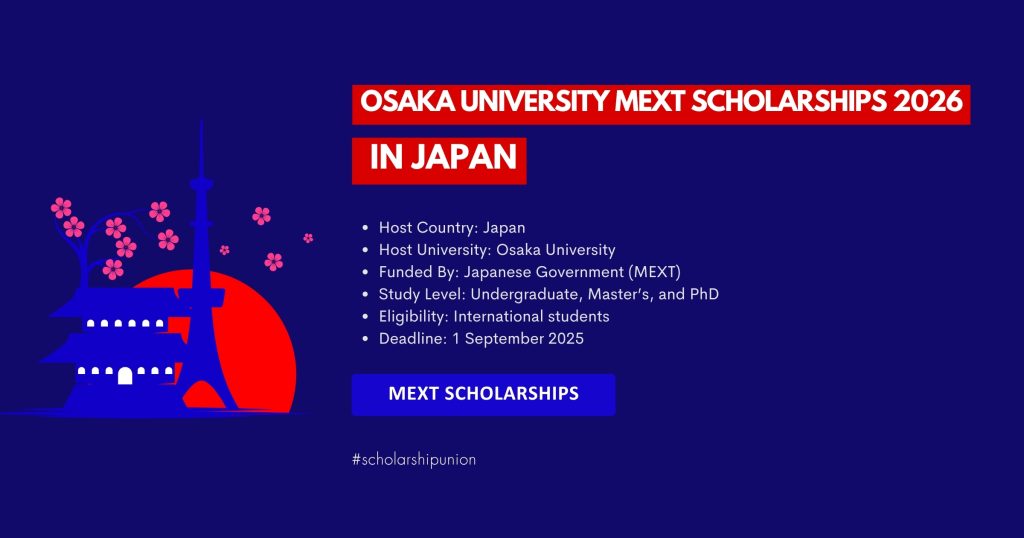 OSAKA UNIVERSITY MEXT SCHOLARSHIPS 2026
IN JAPAN

- Host Country: Japan
- Host University: Osaka University
- Funded By: Japanese Government (MEXT)
- Study Level: Undergraduate, Master's, and PhD
- Eligibility: International students
- Deadline: 1 September 2025

MEXT SCHOLARSHIPS

#scholarshipunion